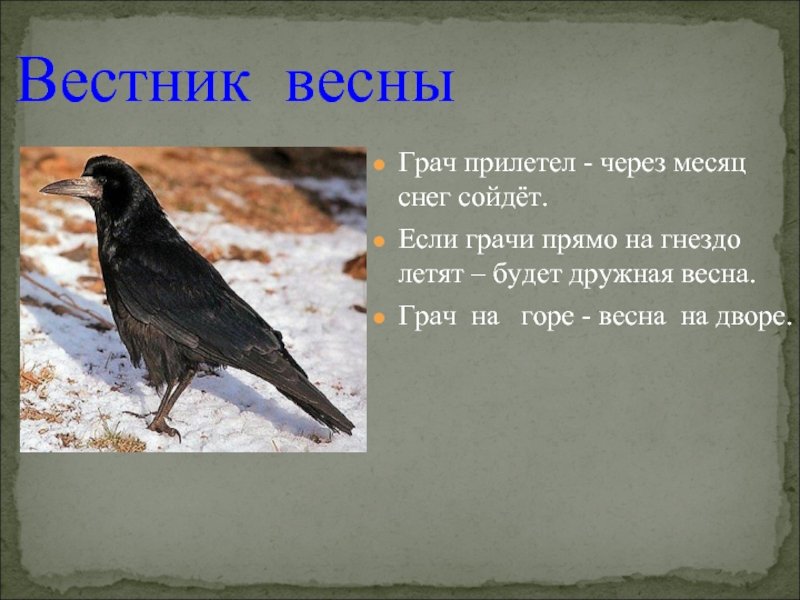 Вестник весны

Грач прилетел - через месяц снег сойдёт.

Если грачи прямо на гнездо летят – будет дружная весна.

Грач на горе - весна на дворе.